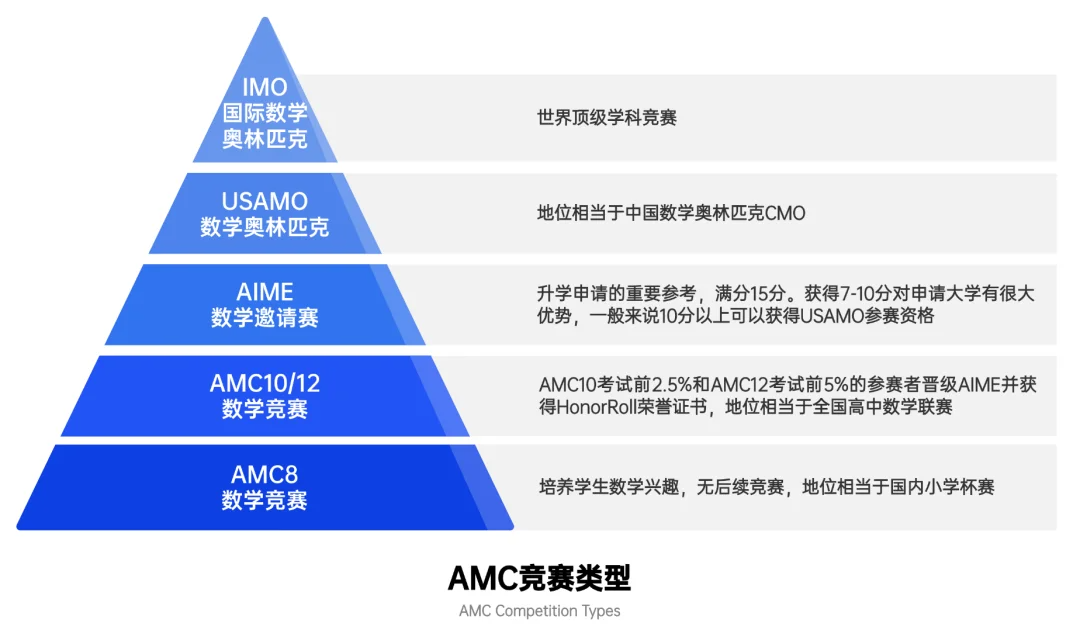 IMO
国际数学
奥林匹克

世界顶级学科竞赛

USAMO
数学奥林匹克

地位相当于中国数学奥林匹克CMO

AIME
数学邀请赛

升学申请的重要参考，满分15分。获得7-10分对申请大学有很大优势，一般来说10分以上可以获得USAMO参赛资格

AMC10/12
数学竞赛

AMC10考试前2.5%和AMC12考试前5%的参赛者晋级AIME并获得HonorRoll荣誉证书，地位相当于全国高中数学联赛

AMC8
数学竞赛

培养学生数学兴趣，无后续竞赛，地位相当于国内小学杯赛

AMC竞赛类型
AMC Competition Types